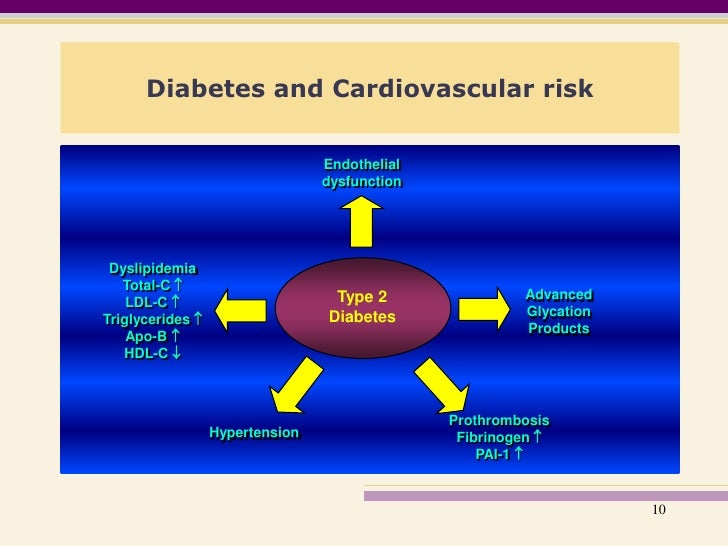 Diabetes and Cardiovascular risk

Endothelial dysfunction

Dyslipidemia
Total-C ↑
LDL-C ↑
Triglycerides ↑
Apo-B ↑
HDL-C ↓

Type 2 Diabetes

Advanced Glycation Products

Hypertension

Prothrombosis
Fibrinogen ↑
PAI-1 ↑

10